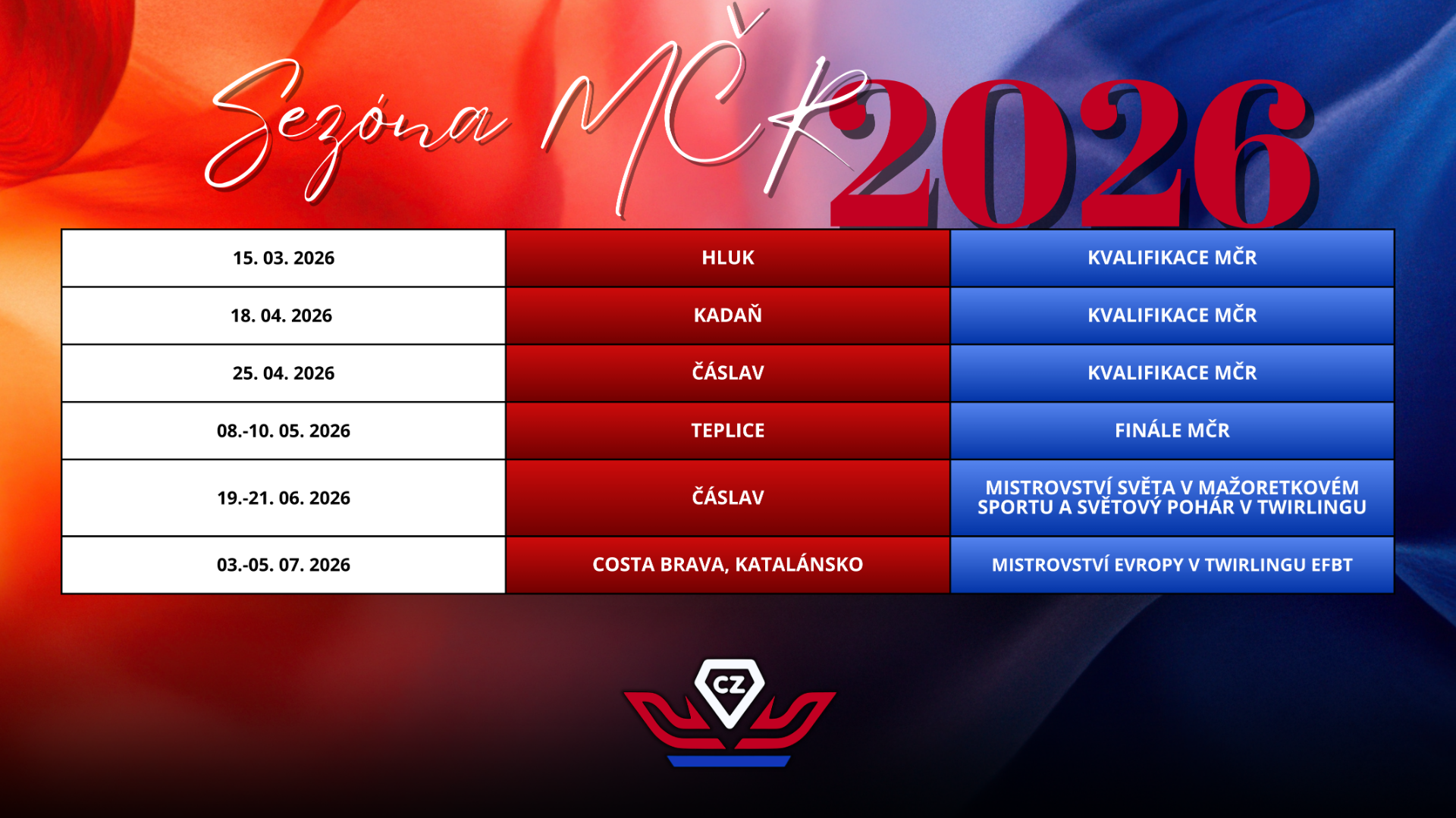 Sezóna MČR 2026

| 15. 03. 2026 | HLUK | KVALIFIKACE MČR |
|---|---|---|
| 18. 04. 2026 | KADAŇ | KVALIFIKACE MČR |
| 25. 04. 2026 | ČÁSLAV | KVALIFIKACE MČR |
| 08.-10. 05. 2026 | TEPLICE | FINÁLE MČR |
| 19.-21. 06. 2026 | ČÁSLAV | MISTROVSTVÍ SVĚTA V MAŽORETKOVÉM SPORTU A SVĚTOVÝ POHÁR V TWIRLINGU |
| 03.-05. 07. 2026 | COSTA BRAVA, KATALÁNSKO | MISTROVSTVÍ EVROPY V TWIRLINGU EFBT |

CZ